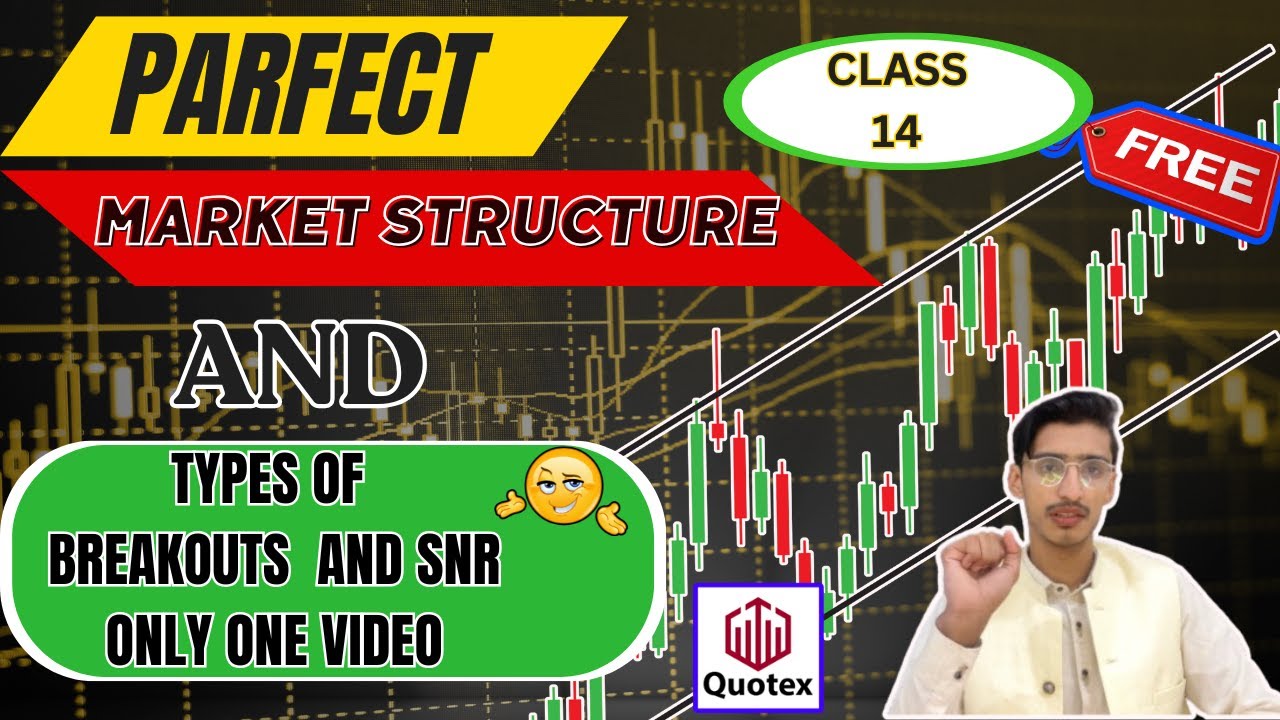 PARFECT

CLASS
14

FREE

MARKET STRUCTURE

AND

TYPES OF
BREAKOUTS AND SNR
ONLY ONE VIDEO

Quotex